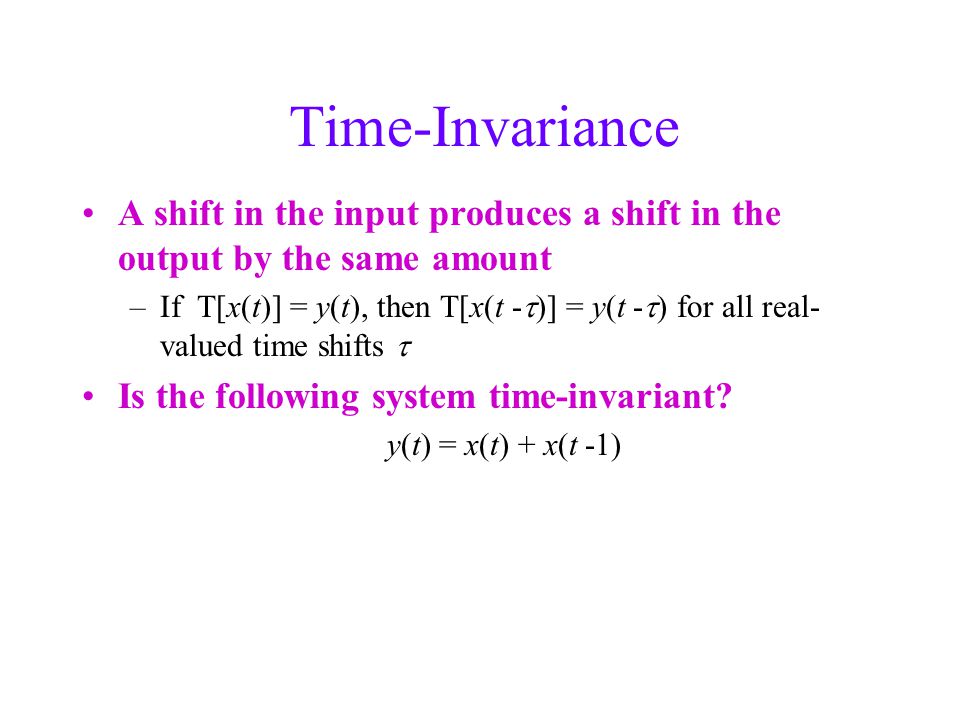 Time-Invariance

• A shift in the input produces a shift in the output by the same amount

– If $T[x(t)] = y(t)$, then $T[x(t - \tau)] = y(t - \tau)$ for all real-valued time shifts $\tau$

• Is the following system time-invariant?

$y(t) = x(t) + x(t - 1)$